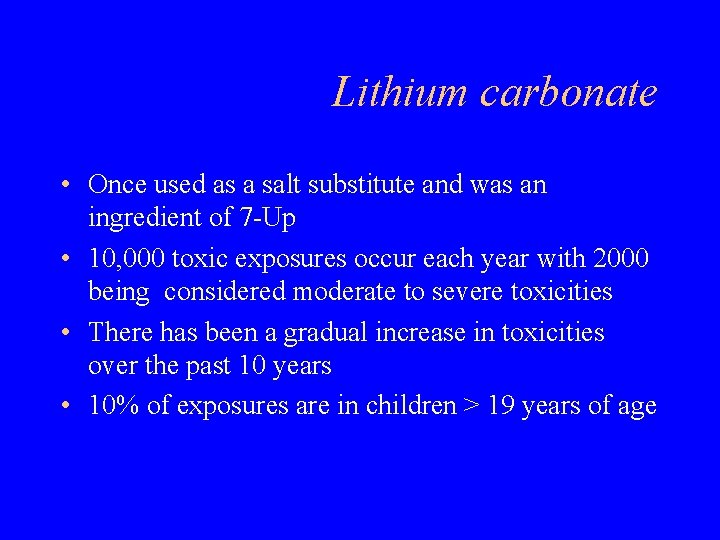 Lithium carbonate

• Once used as a salt substitute and was an ingredient of 7-Up
• 10,000 toxic exposures occur each year with 2000 being considered moderate to severe toxicities
• There has been a gradual increase in toxicities over the past 10 years
• 10% of exposures are in children > 19 years of age